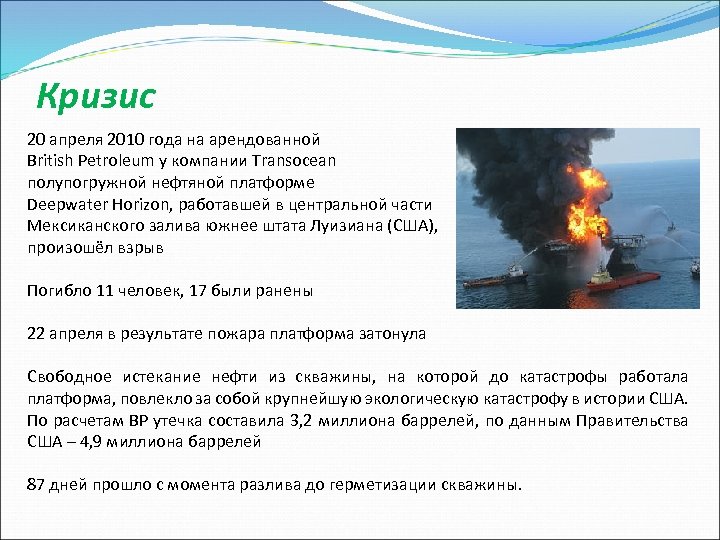 Кризис

20 апреля 2010 года на арендованной British Petroleum у компании Transocean полупогружной нефтяной платформе Deepwater Horizon, работавшей в центральной части Мексиканского залива южнее штата Луизиана (США), произошёл взрыв

Погибло 11 человек, 17 были ранены

22 апреля в результате пожара платформа затонула

Свободное истекание нефти из скважины, на которой до катастрофы работала платформа, повлекло за собой крупнейшую экологическую катастрофу в истории США. По расчетам BP утечка составила 3,2 миллиона баррелей, по данным Правительства США – 4,9 миллиона баррелей

87 дней прошло с момента разлива до герметизации скважины.